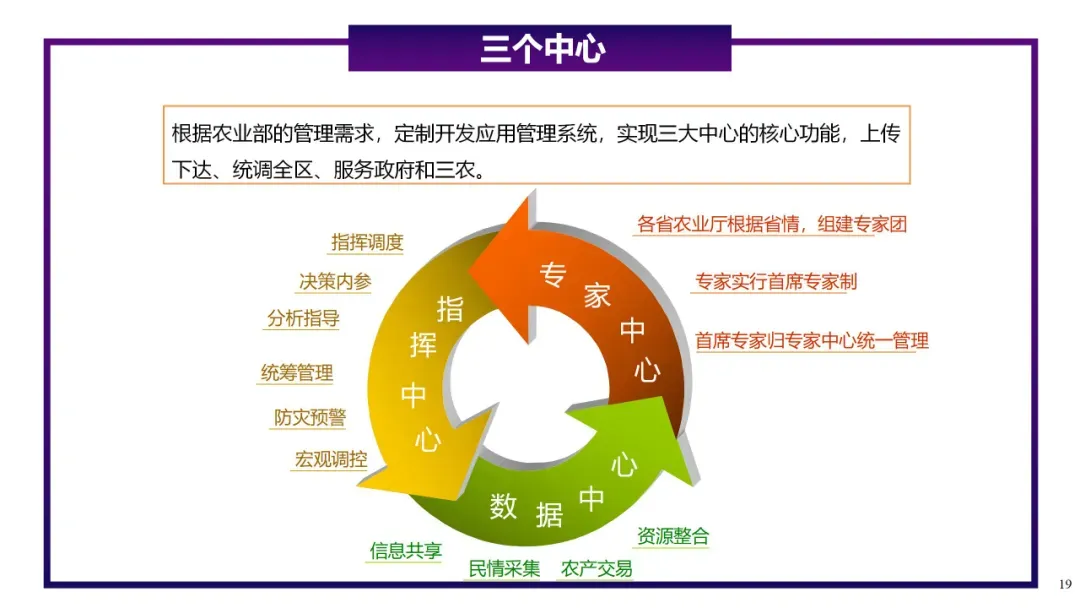 三个中心

根据农业部的管理需求，定制开发应用管理系统，实现三大中心的核心功能，上传下达、统调全区、服务政府和三农。

指挥调度
决策内参
分析指导
统筹管理
防灾预警
宏观调控

指挥中心

专家中心

各省农业厅根据省情，组建专家团
专家实行首席专家制
首席专家归专家中心统一管理

数据中心

信息共享
民情采集
农产交易
资源整合

19